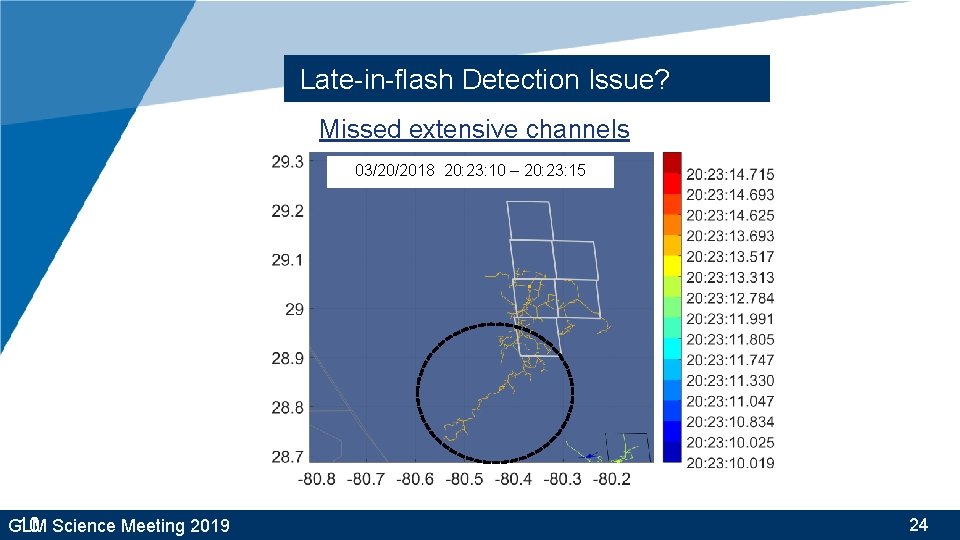 Late-in-flash Detection Issue?

Missed extensive channels

03/20/2018 20:23:10 – 20:23:15

29.3
29.2
29.1
29
28.9
28.8
28.7

-80.8 -80.7 -80.6 -80.5 -80.4 -80.3 -80.2

20:23:14.715
20:23:14.693
20:23:14.625
20:23:13.693
20:23:13.517
20:23:13.313
20:23:12.784
20:23:11.991
20:23:11.805
20:23:11.747
20:23:11.330
20:23:11.047
20:23:10.834
20:23:10.025
20:23:10.019

GLM Science Meeting 2019

24